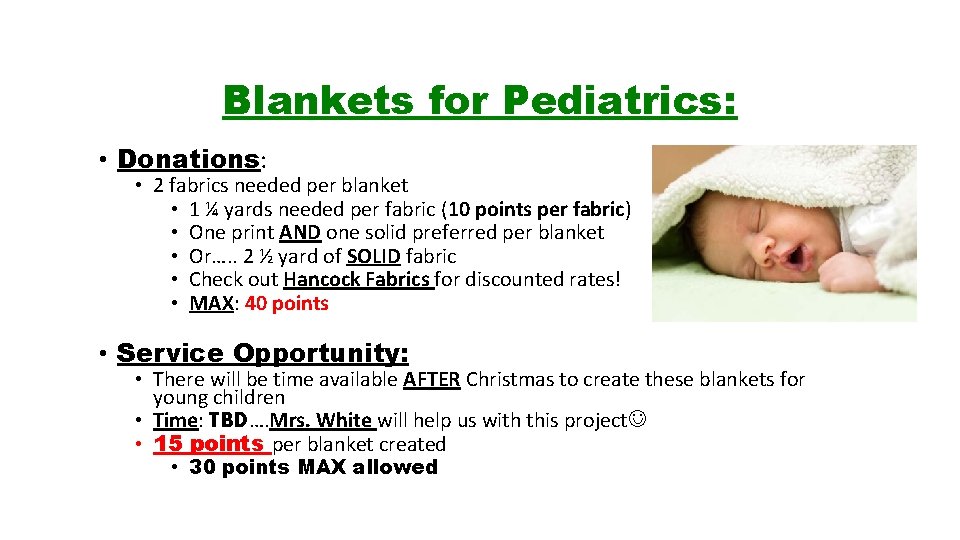 Blankets for Pediatrics:

• Donations:
  • 2 fabrics needed per blanket
    • 1 ¼ yards needed per fabric (10 points per fabric)
    • One print AND one solid preferred per blanket
    • Or….. 2 ½ yard of SOLID fabric
    • Check out Hancock Fabrics for discounted rates!
    • MAX: 40 points

• Service Opportunity:
  • There will be time available AFTER Christmas to create these blankets for young children
  • Time: TBD….Mrs. White will help us with this project☺
  • 15 points per blanket created
    • 30 points MAX allowed